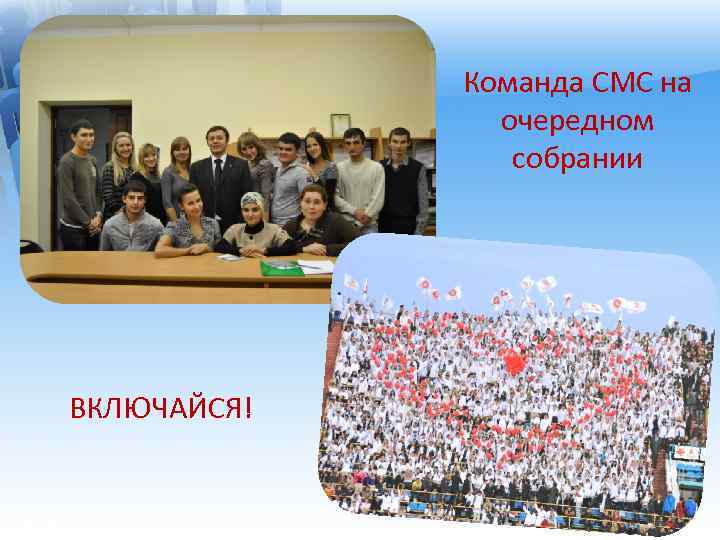 Команда СМС на очередном собрании

ВКЛЮЧАЙСЯ!